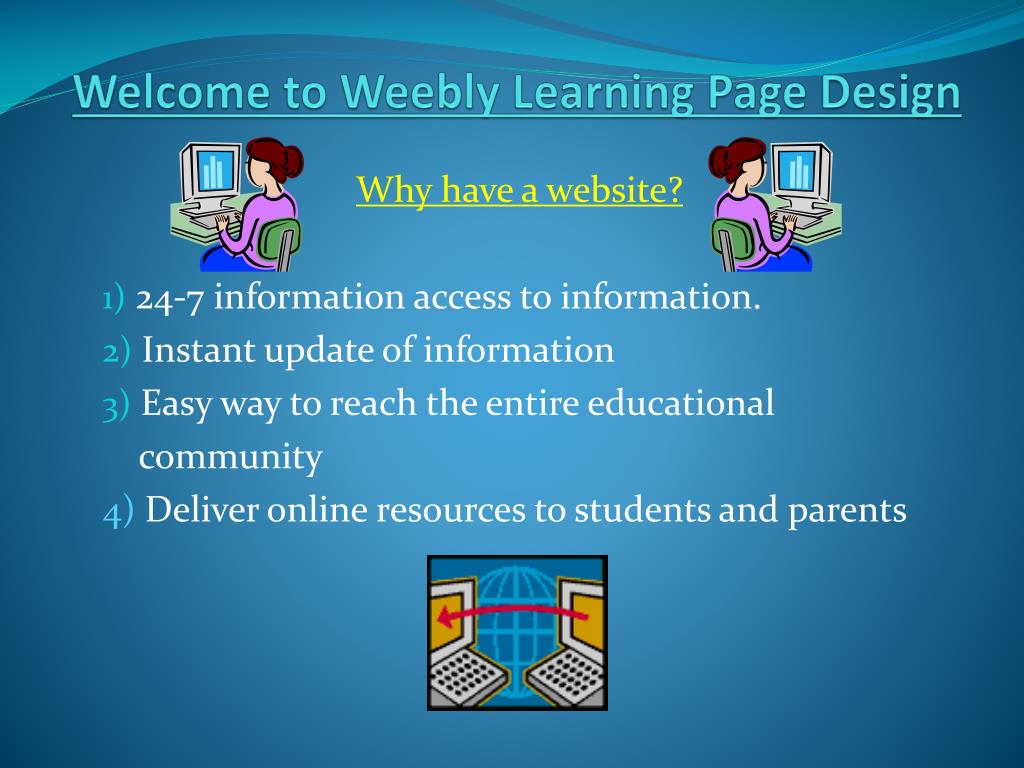 Welcome to Weebly Learning Page Design

Why have a website?

1) 24-7 information access to information.
2) Instant update of information
3) Easy way to reach the entire educational community
4) Deliver online resources to students and parents